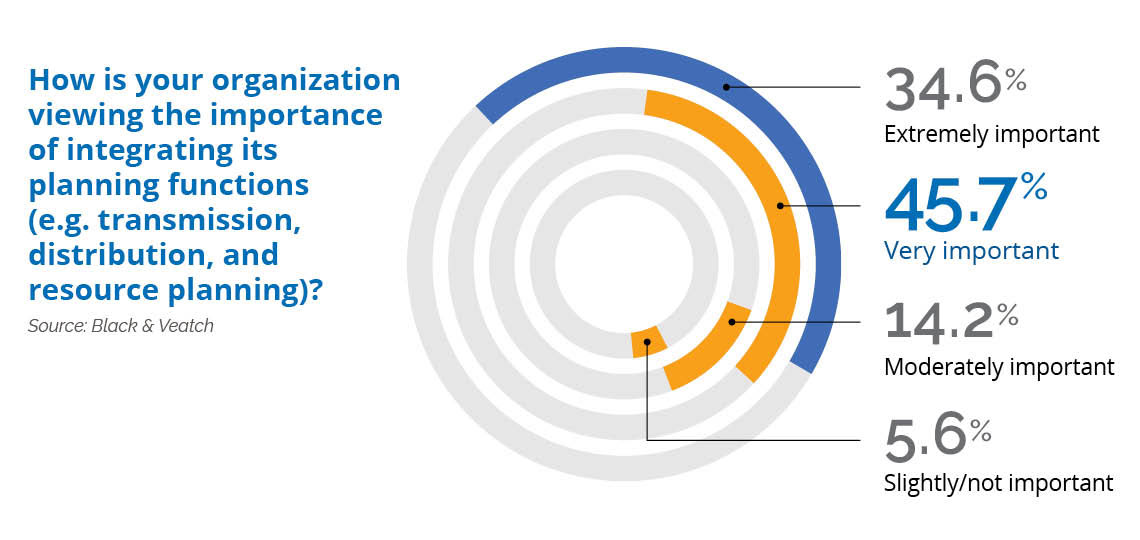 How is your organization viewing the importance of integrating its planning functions (e.g. transmission, distribution, and resource planning)?

Source: Black & Veatch

34.6%
Extremely important

45.7%
Very important

14.2%
Moderately important

5.6%
Slightly/not important